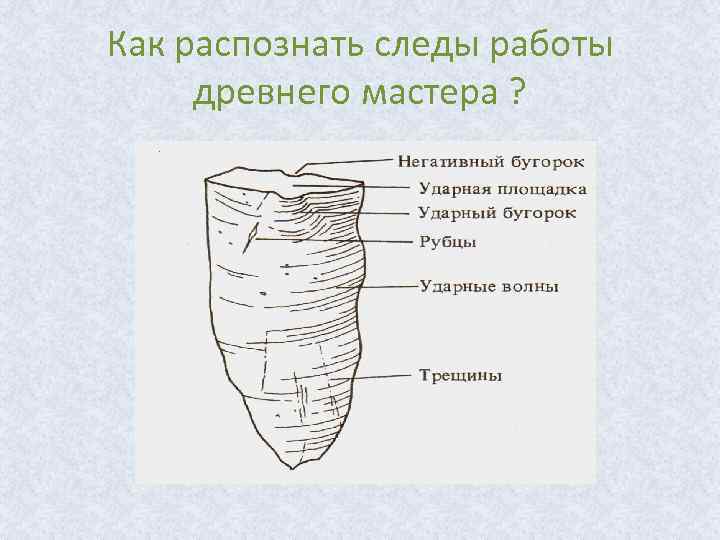 Как распознать следы работы древнего мастера ?

Негативный бугорок
Ударная площадка
Ударный бугорок
Рубцы
Ударные волны
Трещины